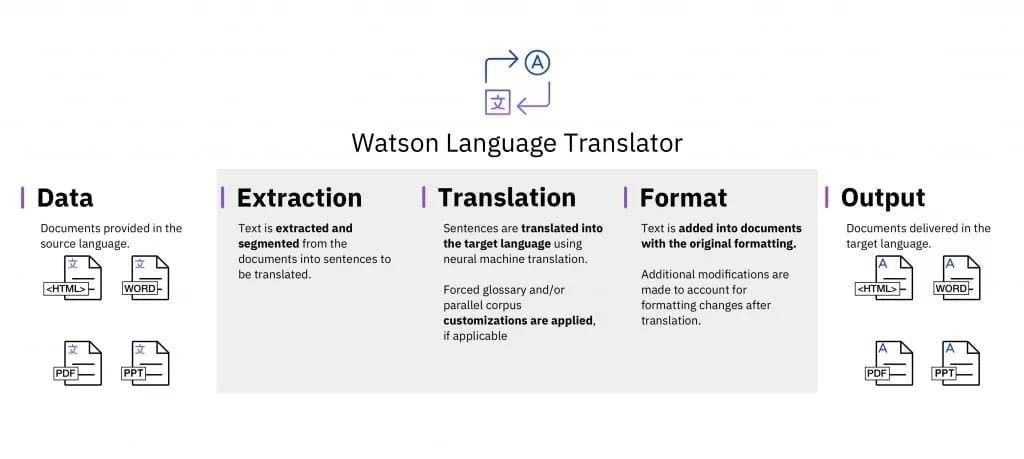 A
文

Watson Language Translator

Data

Documents provided in the source language.

文 <HTML>
文 WORD
文 PDF
文 PPT

Extraction

Text is extracted and segmented from the documents into sentences to be translated.

Translation

Sentences are translated into the target language using neural machine translation.

Forced glossary and/or parallel corpus customizations are applied, if applicable

Format

Text is added into documents with the original formatting.

Additional modifications are made to account for formatting changes after translation.

Output

Documents delivered in the target language.

A <HTML>
A WORD
A PDF
A PPT